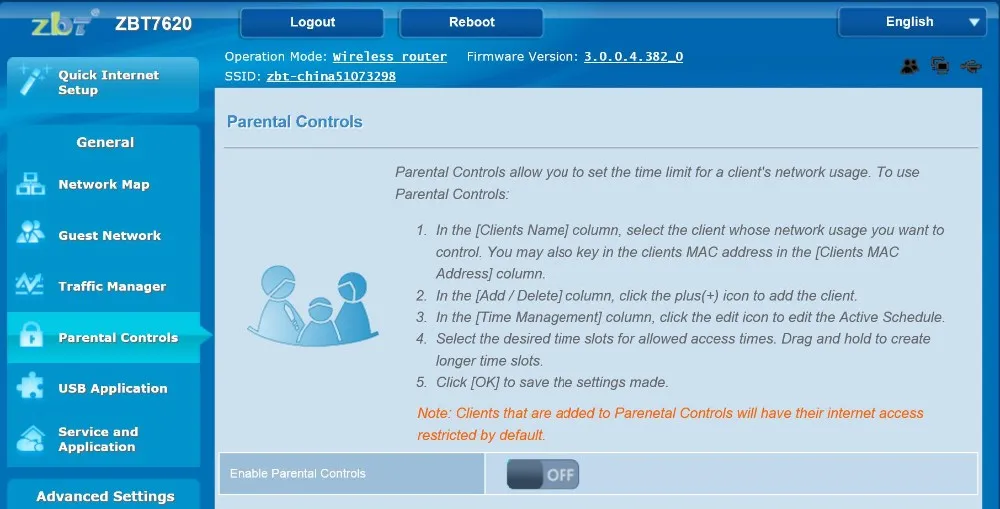 zbt ZBT7620

Logout

Reboot

English

Operation Mode: Wireless router Firmware Version: 3.0.0.4.382_0
SSID: zbt-china51073298

Quick Internet Setup

General

Network Map

Guest Network

Traffic Manager

Parental Controls

USB Application

Service and Application

Advanced Settings

Parental Controls

Parental Controls allow you to set the time limit for a client's network usage. To use Parental Controls:

1. In the [Clients Name] column, select the client whose network usage you want to control. You may also key in the clients MAC address in the [Clients MAC Address] column.
2. In the [Add / Delete] column, click the plus(+) icon to add the client.
3. In the [Time Management] column, click the edit icon to edit the Active Schedule.
4. Select the desired time slots for allowed access times. Drag and hold to create longer time slots.
5. Click [OK] to save the settings made.

Note: Clients that are added to Parenetal Controls will have their internet access restricted by default.

Enable Parental Controls

OFF